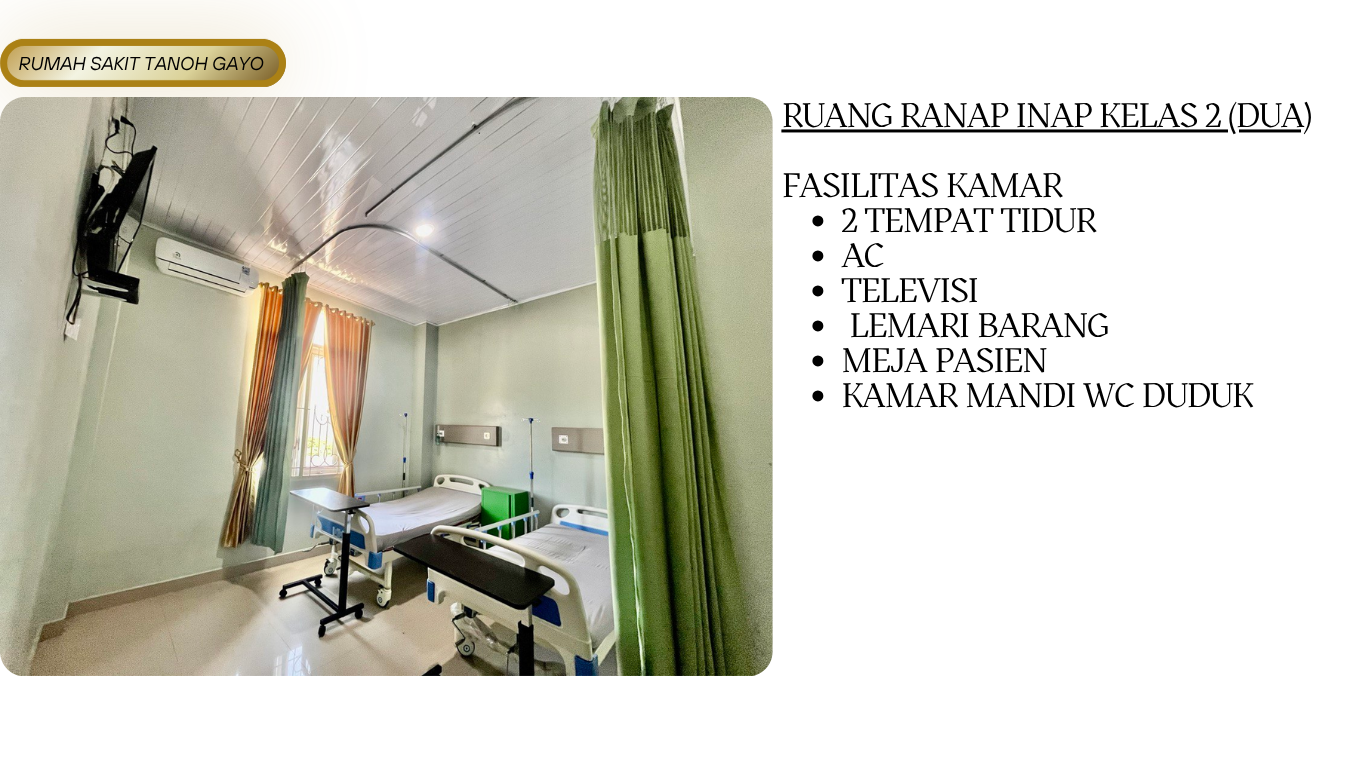 RUMAH SAKIT TANOH GAYO

RUANG RANAP INAP KELAS 2 (DUA)

FASILITAS KAMAR
- 2 TEMPAT TIDUR
- AC
- TELEVISI
- LEMARI BARANG
- MEJA PASIEN
- KAMAR MANDI WC DUDUK